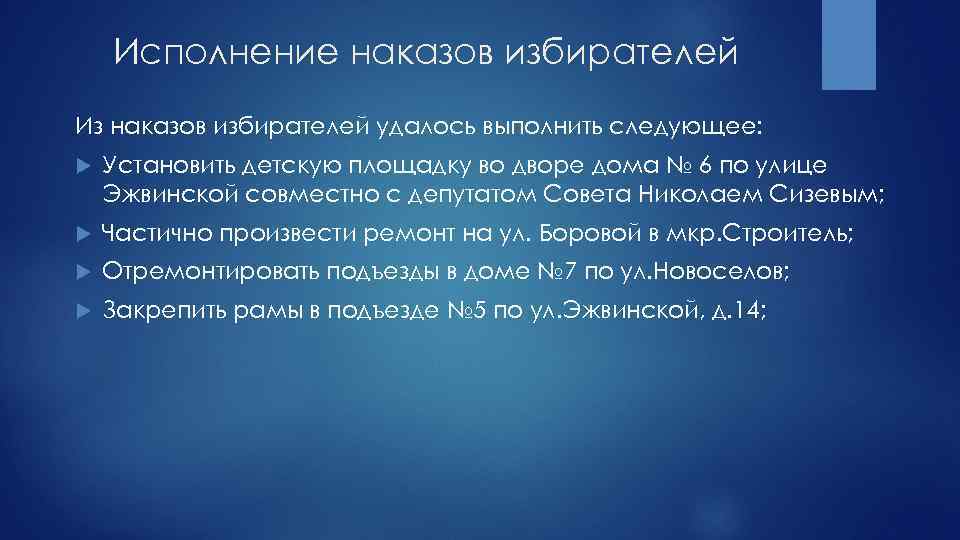 Исполнение наказов избирателей

Из наказов избирателей удалось выполнить следующее:

Установить детскую площадку во дворе дома № 6 по улице Эжвинской совместно с депутатом Совета Николаем Сизевым;

Частично произвести ремонт на ул. Боровой в мкр.Строитель;

Отремонтировать подъезды в доме №7 по ул.Новоселов;

Закрепить рамы в подъезде №5 по ул.Эжвинской, д.14;